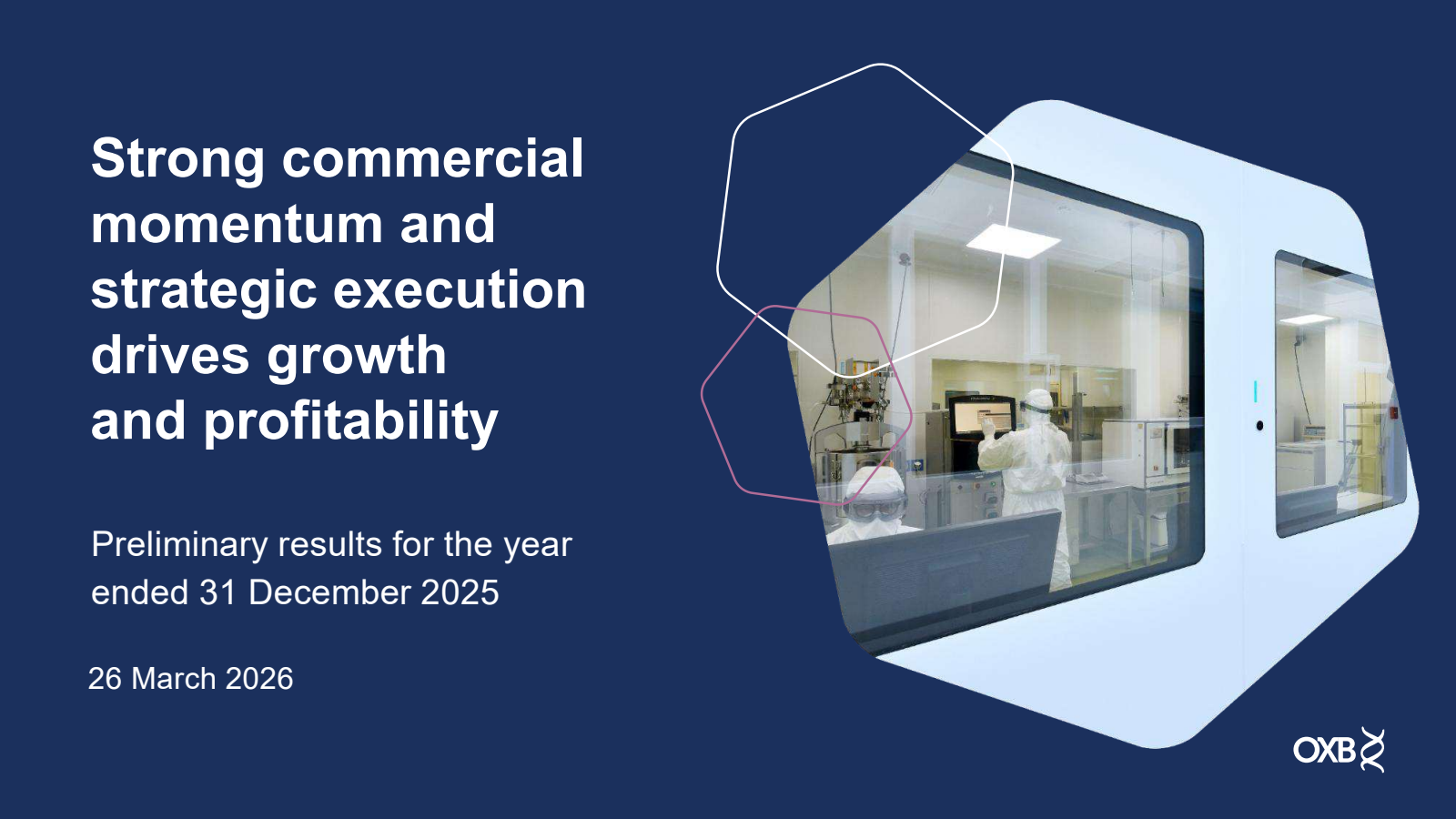 Strong commercial momentum and strategic execution drives growth and profitability

Preliminary results for the year ended 31 December 2025

26 March 2026

OXB